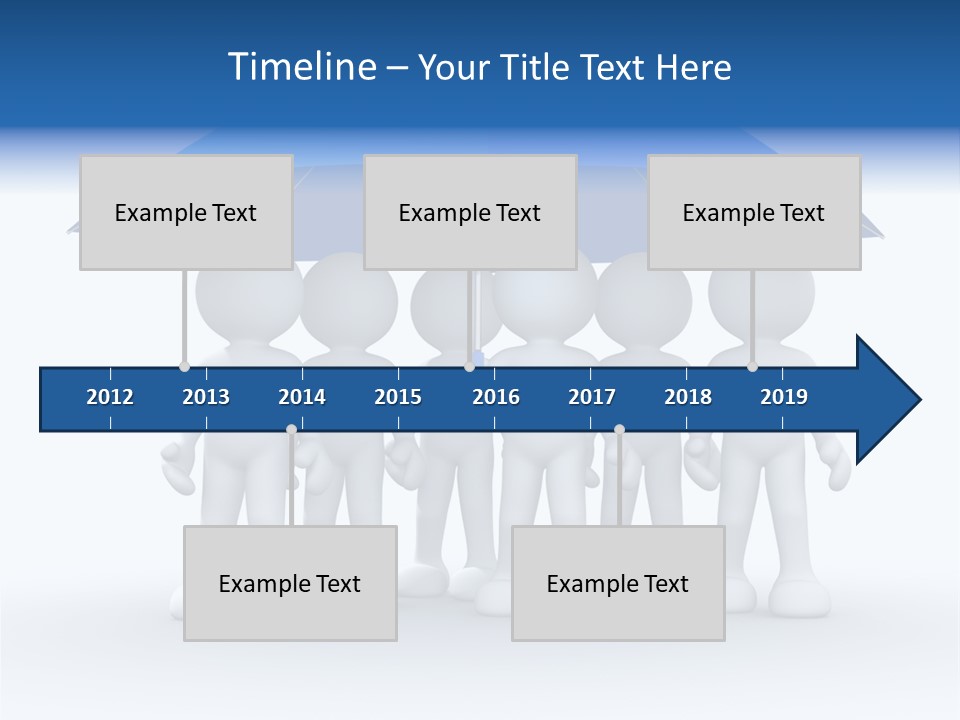 Timeline – Your Title Text Here

Example Text

Example Text

Example Text

2012 2013 2014 2015 2016 2017 2018 2019

Example Text

Example Text